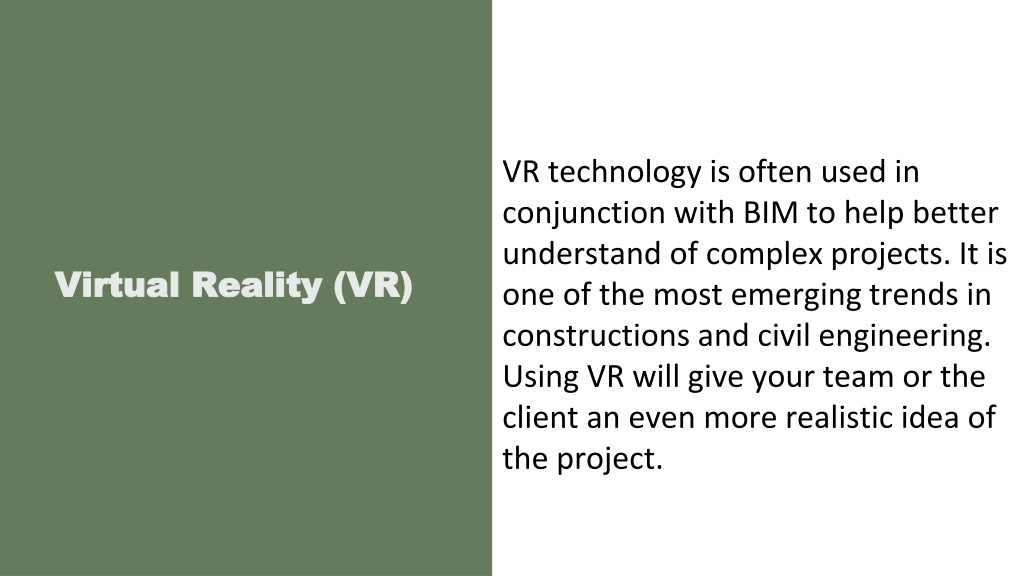 Virtual Reality (VR)

VR technology is often used in conjunction with BIM to help better understand of complex projects. It is one of the most emerging trends in constructions and civil engineering. Using VR will give your team or the client an even more realistic idea of the project.